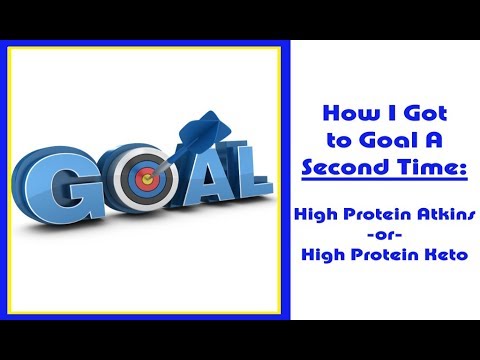 GOAL

How I Got to Goal A Second Time:

High Protein Atkins
-or-
High Protein Keto